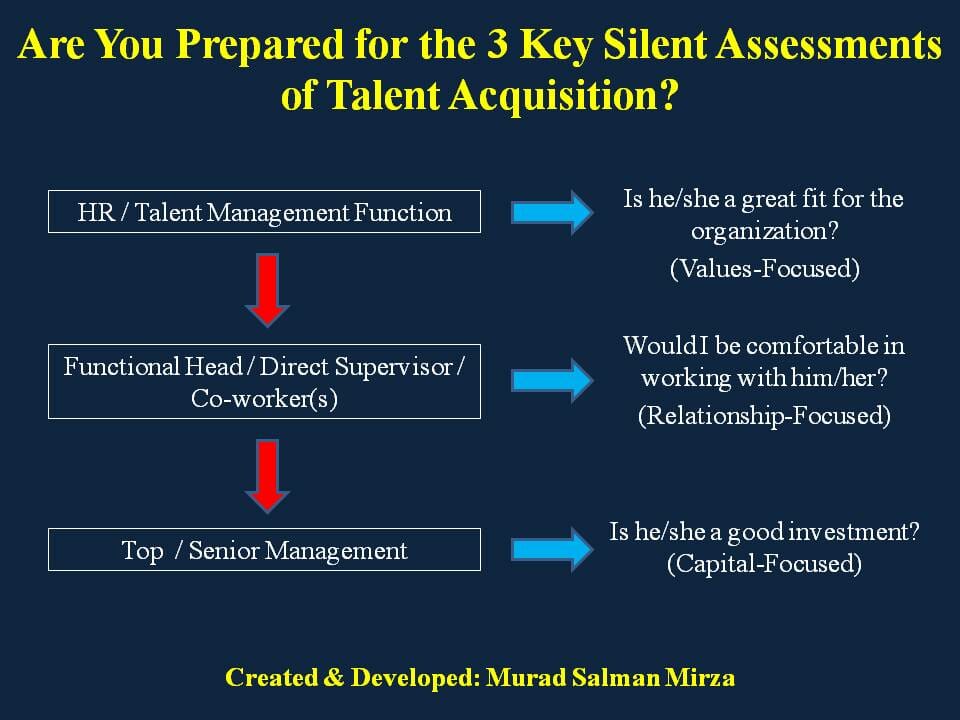 Are You Prepared for the 3 Key Silent Assessments of Talent Acquisition?

HR / Talent Management Function

Is he/she a great fit for the organization?
(Values-Focused)

Functional Head / Direct Supervisor / Co-worker(s)

Would I be comfortable in working with him/her?
(Relationship-Focused)

Top / Senior Management

Is he/she a good investment?
(Capital-Focused)

Created & Developed: Murad Salman Mirza